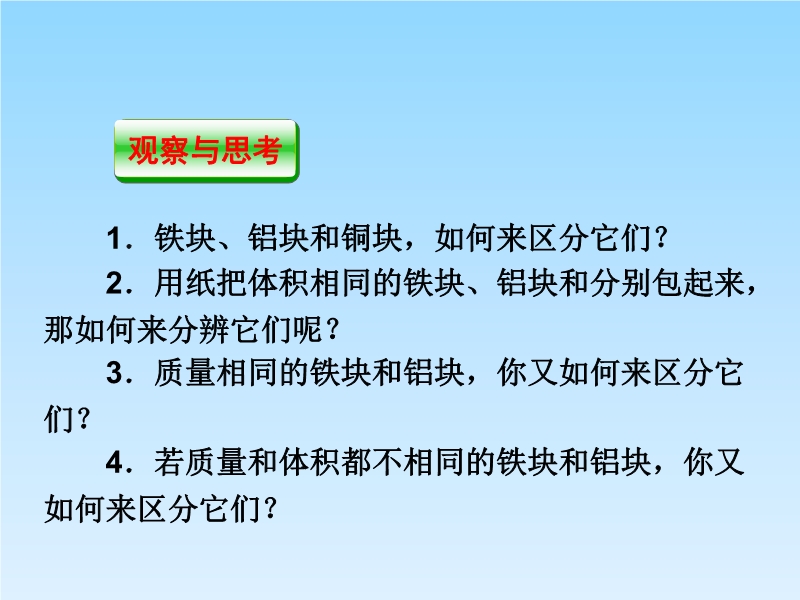 观察与思考

1．铁块、铝块和铜块，如何来区分它们？

2．用纸把体积相同的铁块、铝块和分别包起来，那如何来分辨它们呢？

3．质量相同的铁块和铝块，你又如何来区分它们？

4．若质量和体积都不相同的铁块和铝块，你又如何来区分它们？